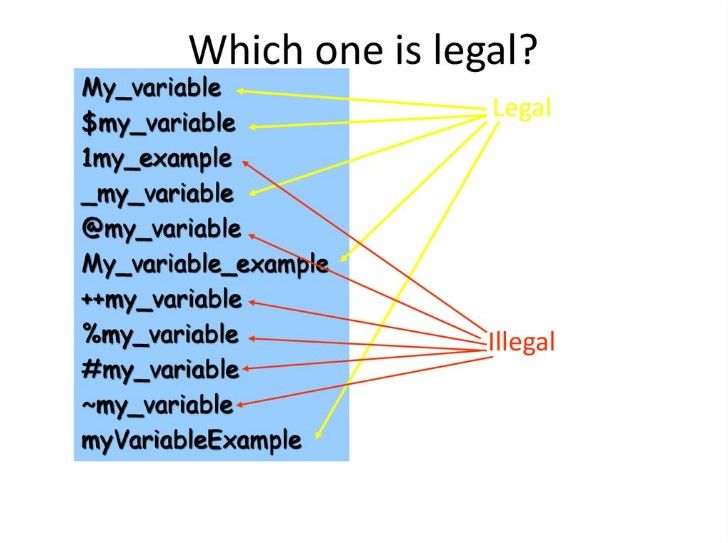 Which one is legal?

My_variable
$my_variable
1my_example
_my_variable
@my_variable
My_variable_example
++my_variable
%my_variable
#my_variable
~my_variable
myVariableExample

Legal

Illegal